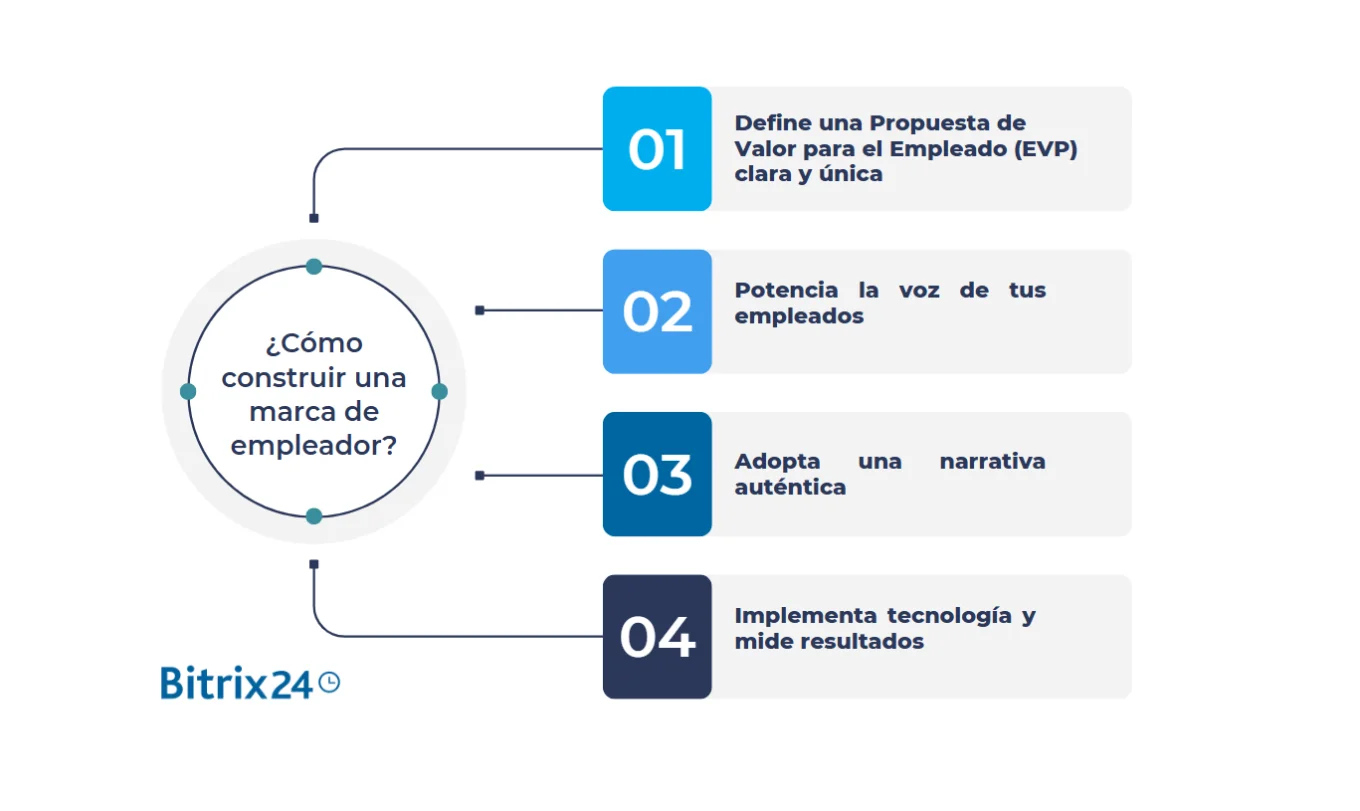 ¿Cómo construir una marca de empleador?

01
Define una Propuesta de Valor para el Empleado (EVP) clara y única

02
Potencia la voz de tus empleados

03
Adopta una narrativa auténtica

04
Implementa tecnología y mide resultados

Bitrix24